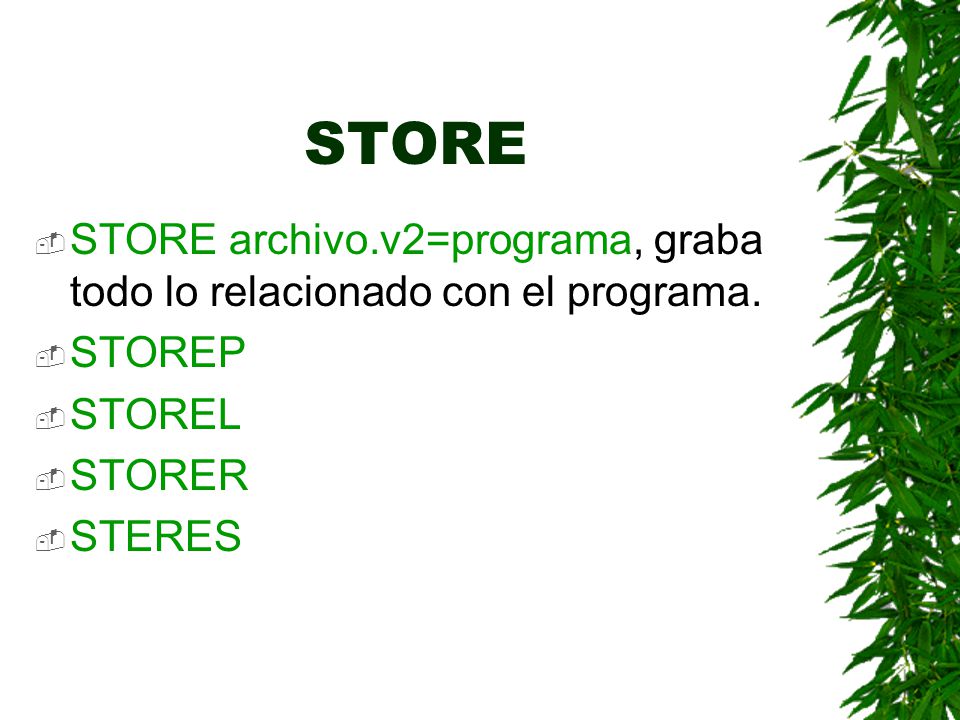 STORE

STORE archivo.v2=programa, graba todo lo relacionado con el programa.

STOREP

STOREL

STORER

STERES